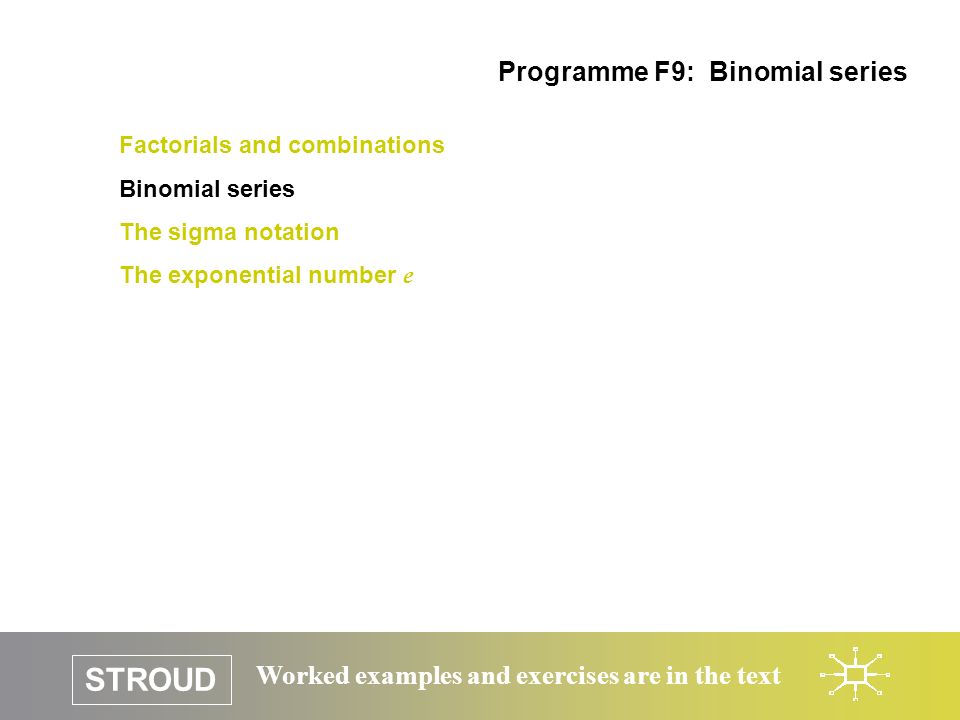 Programme F9: Binomial series

Factorials and combinations

Binomial series

The sigma notation

The exponential number $e$

STROUD

Worked examples and exercises are in the text